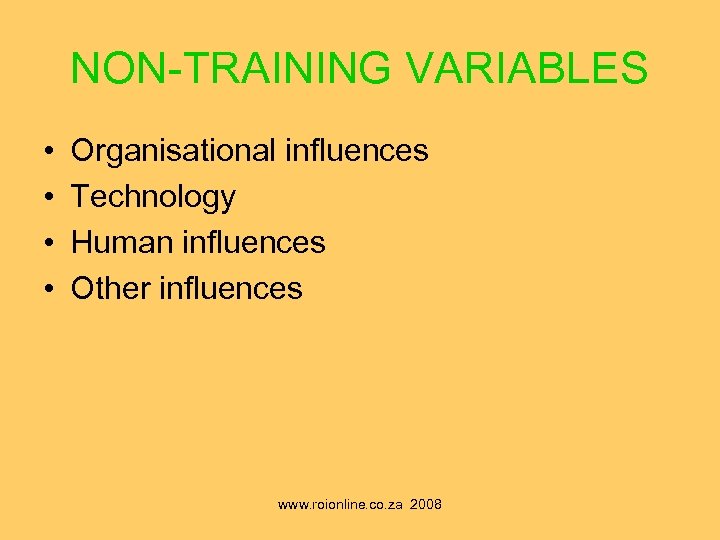 NON-TRAINING VARIABLES

• Organisational influences
• Technology
• Human influences
• Other influences

www.roionline.co.za 2008